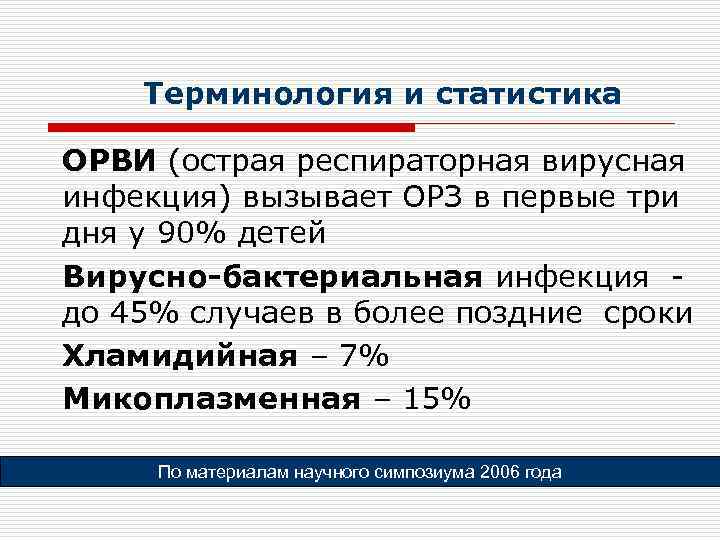 Терминология и статистика

ОРВИ (острая респираторная вирусная инфекция) вызывает ОРЗ в первые три дня у 90% детей

Вирусно-бактериальная инфекция - до 45% случаев в более поздние сроки

Хламидийная – 7%

Микоплазменная – 15%

По материалам научного симпозиума 2006 года